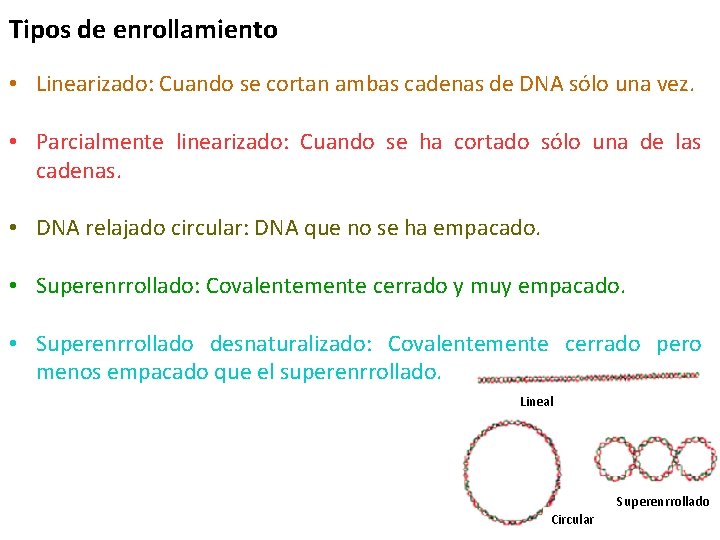 Tipos de enrollamiento

• Linearizado: Cuando se cortan ambas cadenas de DNA sólo una vez.

• Parcialmente linearizado: Cuando se ha cortado sólo una de las cadenas.

• DNA relajado circular: DNA que no se ha empacado.

• Superenrrollado: Covalentemente cerrado y muy empacado.

• Superenrrollado desnaturalizado: Covalentemente cerrado pero menos empacado que el superenrrollado.

Lineal

Circular

Superenrrollado